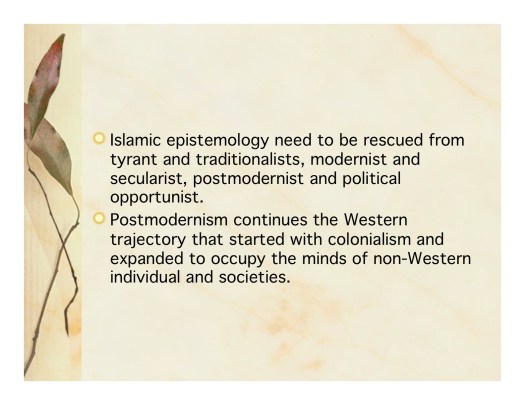 Islamic epistemology need to be rescued from tyrant and traditionalists, modernist and secularist, postmodernist and political opportunist.

Postmodernism continues the Western trajectory that started with colonialism and expanded to occupy the minds of non-Western individual and societies.